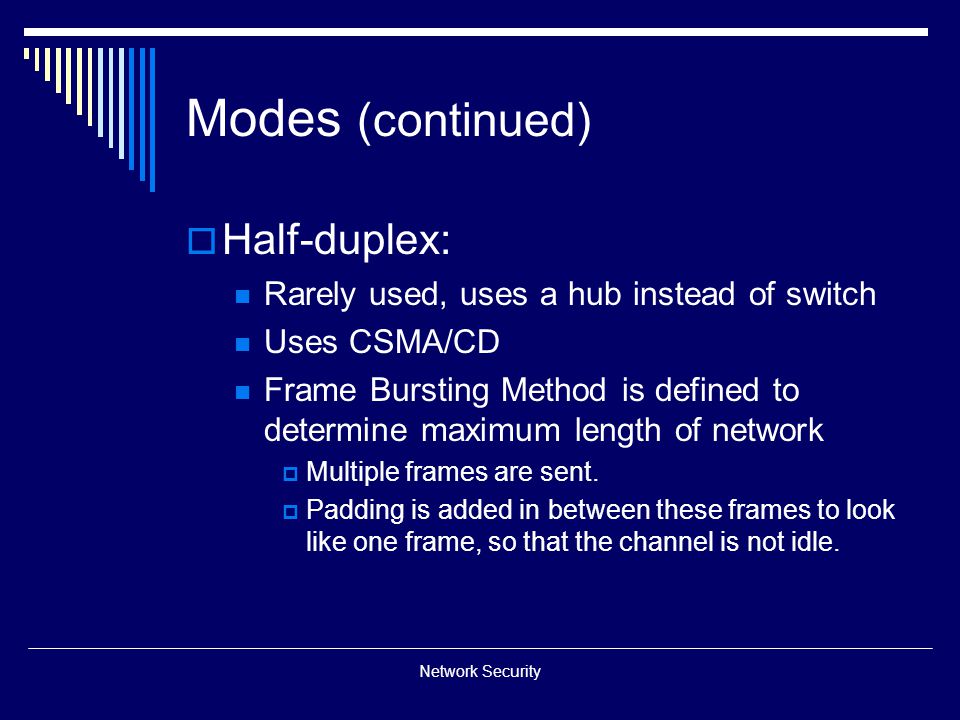 Modes (continued)

Half-duplex:

Rarely used, uses a hub instead of switch

Uses CSMA/CD

Frame Bursting Method is defined to determine maximum length of network

Multiple frames are sent.

Padding is added in between these frames to look like one frame, so that the channel is not idle.

Network Security